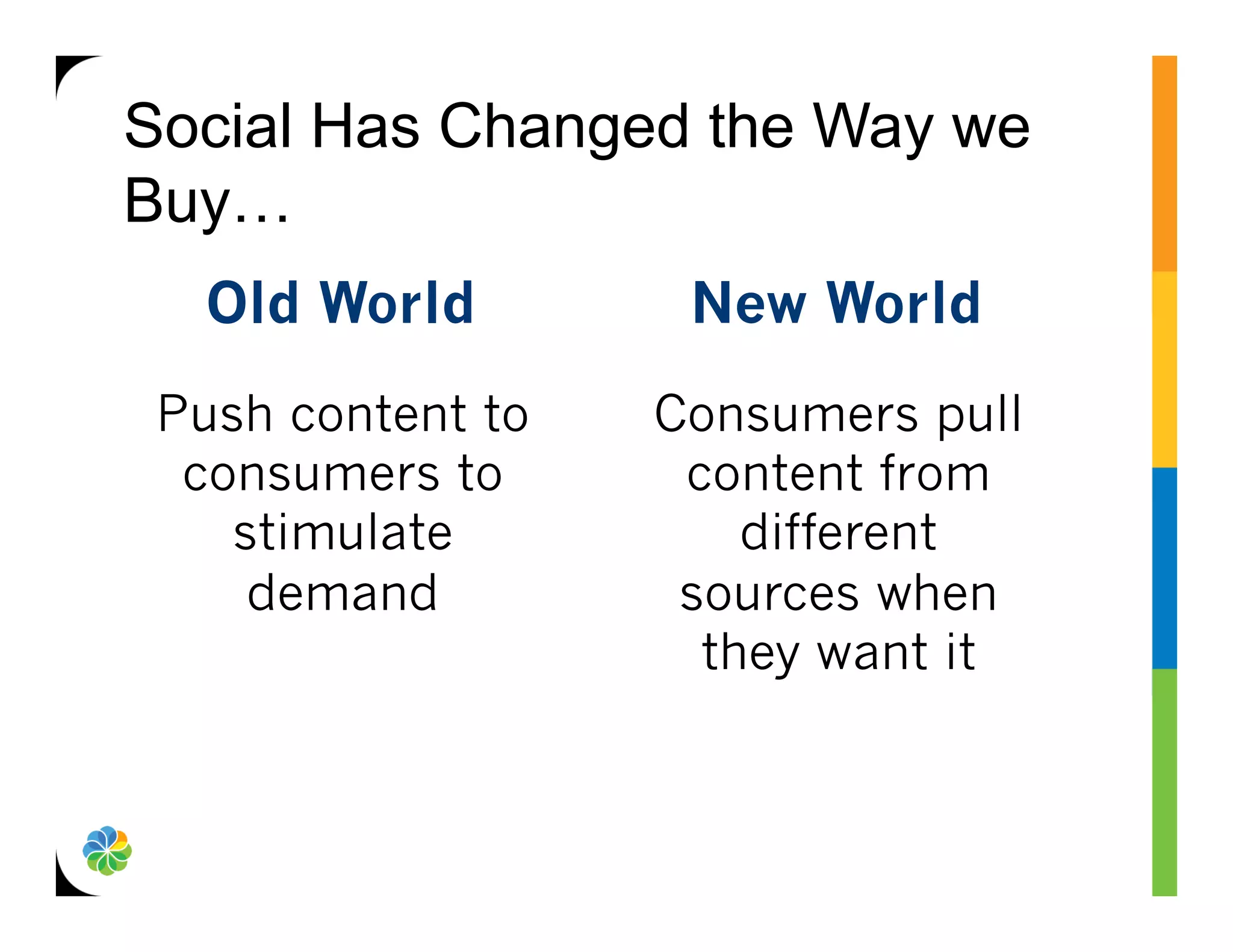 Social Has Changed the Way we Buy…

Old World

Push content to consumers to stimulate demand

New World

Consumers pull content from different sources when they want it